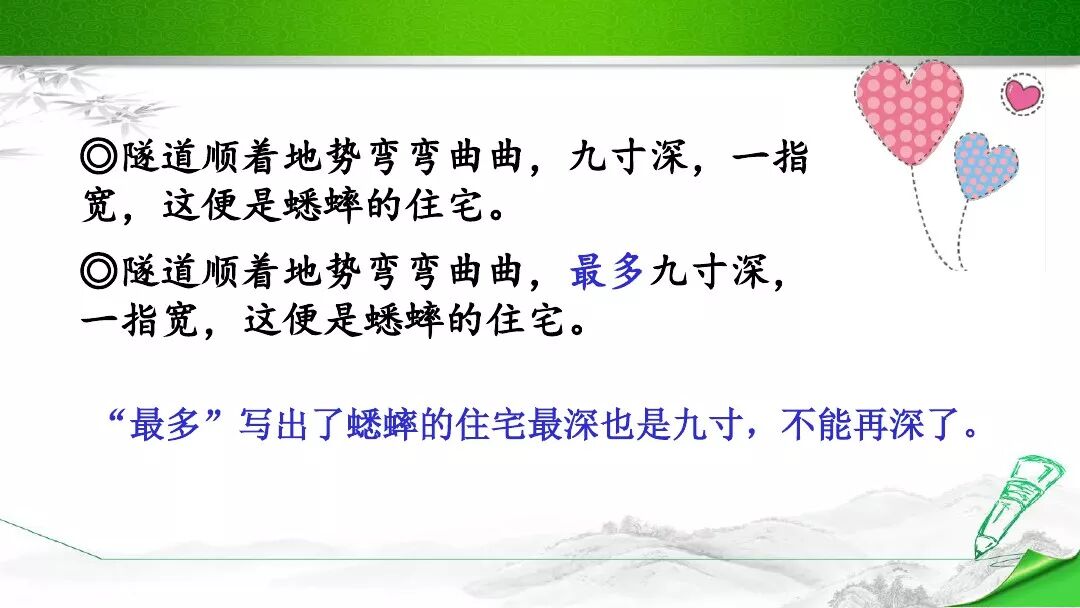 ◎隧道顺着地势弯弯曲曲，九寸深，一指宽，这便是蟋蟀的住宅。

◎隧道顺着地势弯弯曲曲，最多九寸深，一指宽，这便是蟋蟀的住宅。

“最多”写出了蟋蟀的住宅最深也是九寸，不能再深了。